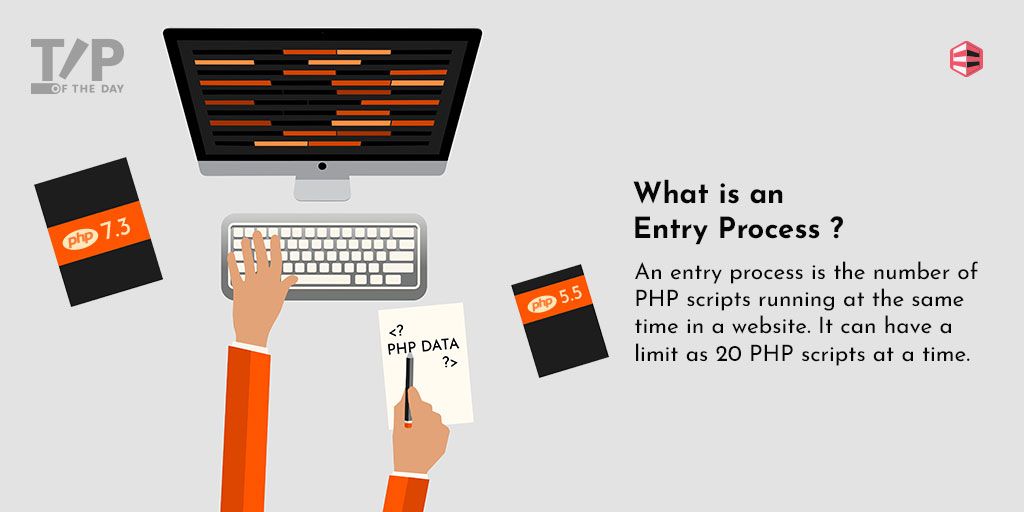 TIP
OF THE DAY

php 7.3

<?
PHP DATA
?>

php 5.5

What is an Entry Process ?

An entry process is the number of PHP scripts running at the same time in a website. It can have a limit as 20 PHP scripts at a time.